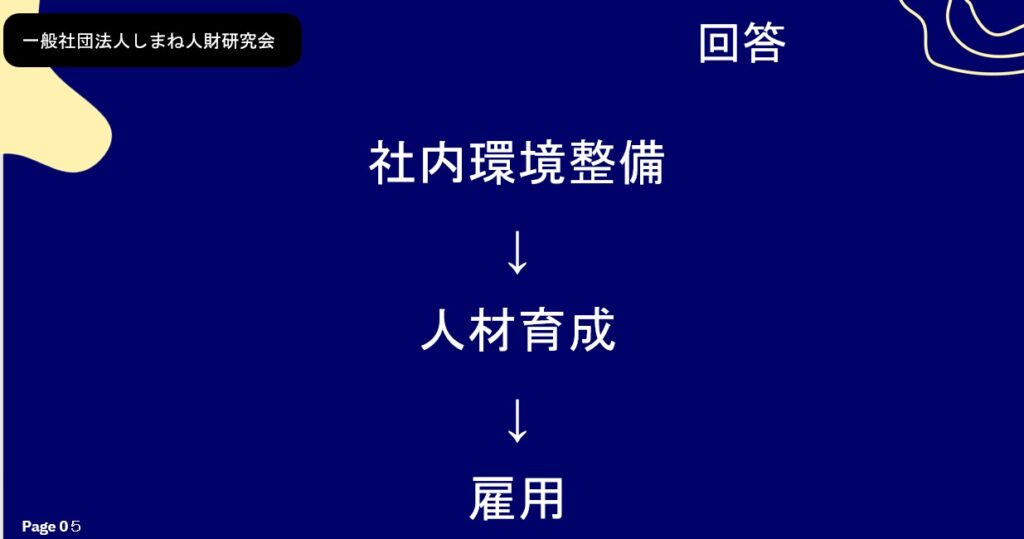 一般社団法人しまね人財研究会

回答

社内環境整備

↓

人材育成

↓

雇用

Page 05